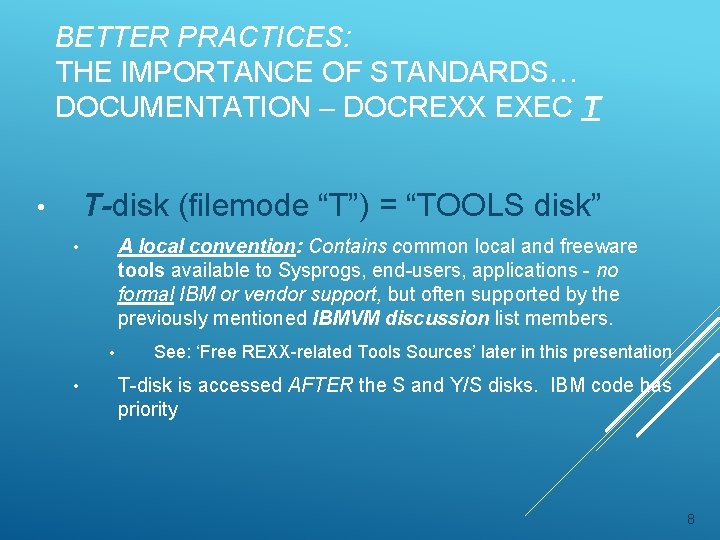 BETTER PRACTICES:
THE IMPORTANCE OF STANDARDS…
DOCUMENTATION – DOCREXX EXEC T

• T-disk (filemode “T”) = “TOOLS disk”

• A local convention: Contains common local and freeware tools available to Sysprogs, end-users, applications - no formal IBM or vendor support, but often supported by the previously mentioned IBMVM discussion list members.

• See: ‘Free REXX-related Tools Sources’ later in this presentation

• T-disk is accessed AFTER the S and Y/S disks. IBM code has priority

8